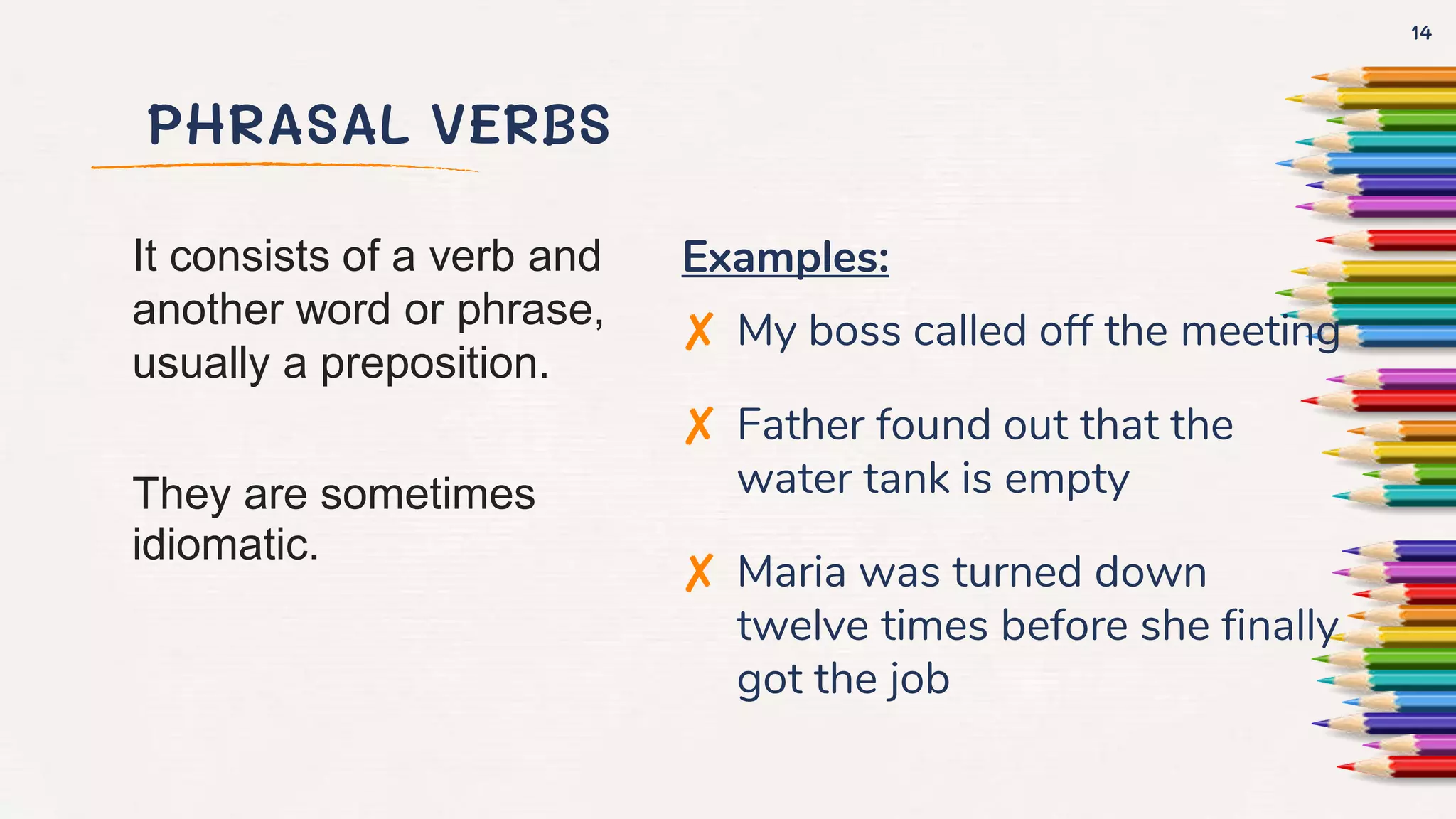 14

PHRASAL VERBS

It consists of a verb and another word or phrase, usually a preposition.

They are sometimes idiomatic.

Examples:

✗ My boss called off the meeting

✗ Father found out that the water tank is empty

✗ Maria was turned down twelve times before she finally got the job